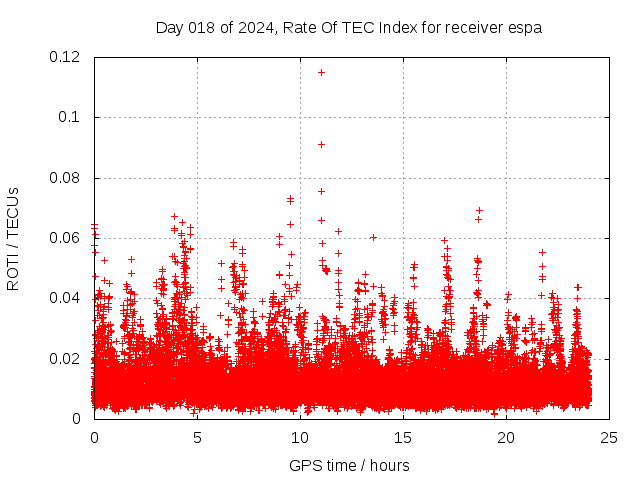 Day 018 of 2024, Rate Of TEC Index for receiver espa

ROTI / TECUs

0.12
0.1
0.08
0.06
0.04
0.02
0

0
5
10
15
20
25

GPS time / hours